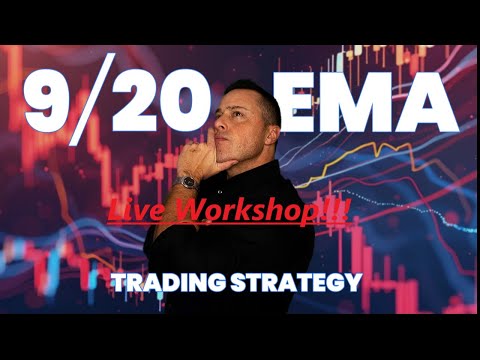 9/20 EMA

Live Workshop!!!

TRADING STRATEGY